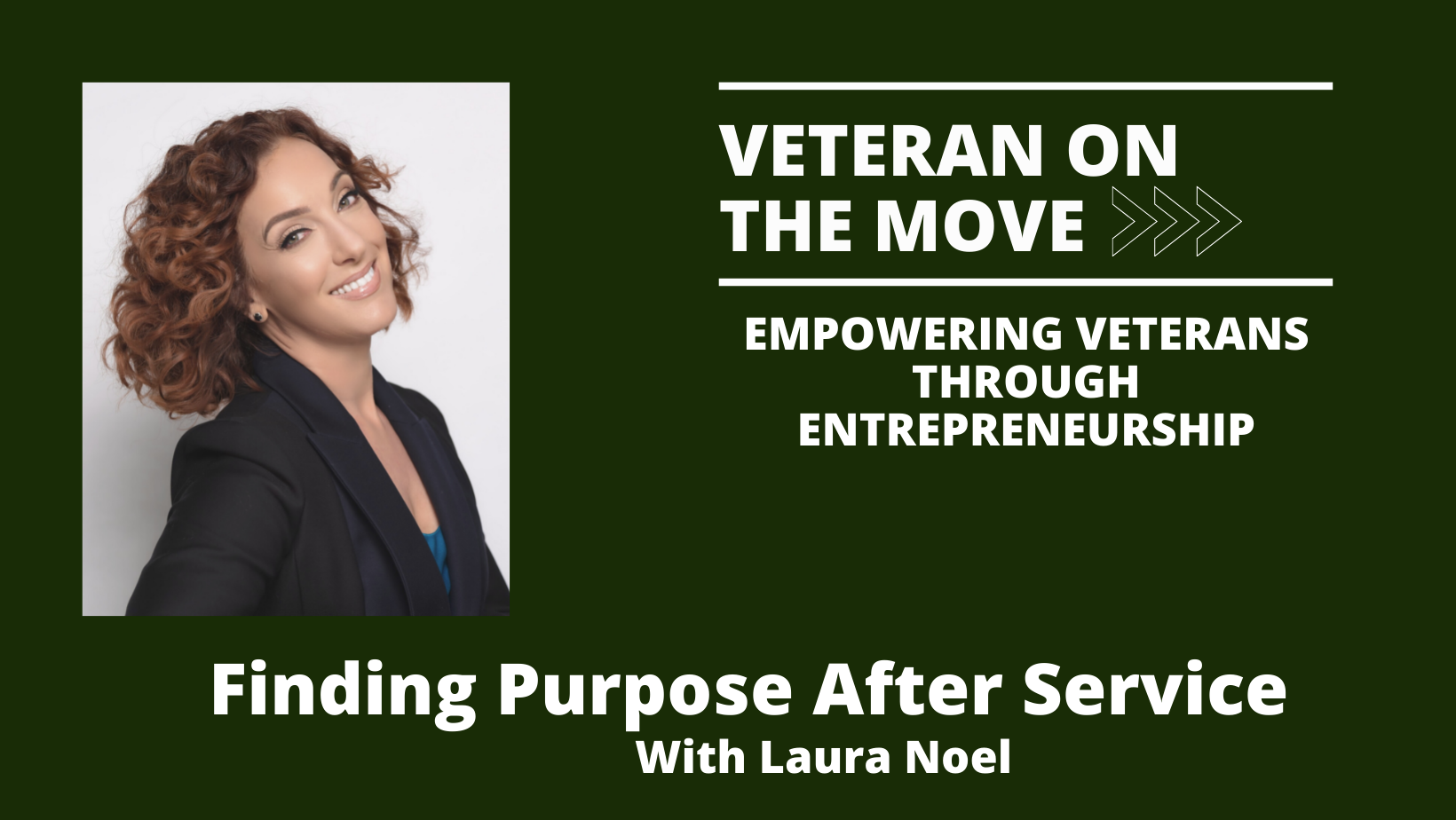 VETERAN ON THE MOVE

EMPOWERING VETERANS THROUGH ENTREPRENEURSHIP

Finding Purpose After Service
With Laura Noel